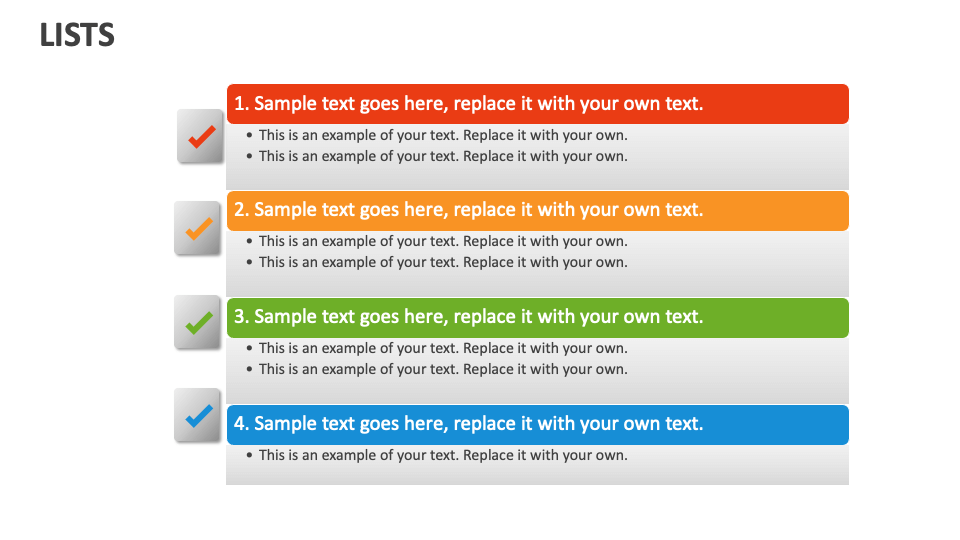 LISTS

1. Sample text goes here, replace it with your own text.

• This is an example of your text. Replace it with your own.
• This is an example of your text. Replace it with your own.

2. Sample text goes here, replace it with your own text.

• This is an example of your text. Replace it with your own.
• This is an example of your text. Replace it with your own.

3. Sample text goes here, replace it with your own text.

• This is an example of your text. Replace it with your own.
• This is an example of your text. Replace it with your own.

4. Sample text goes here, replace it with your own text.

• This is an example of your text. Replace it with your own.